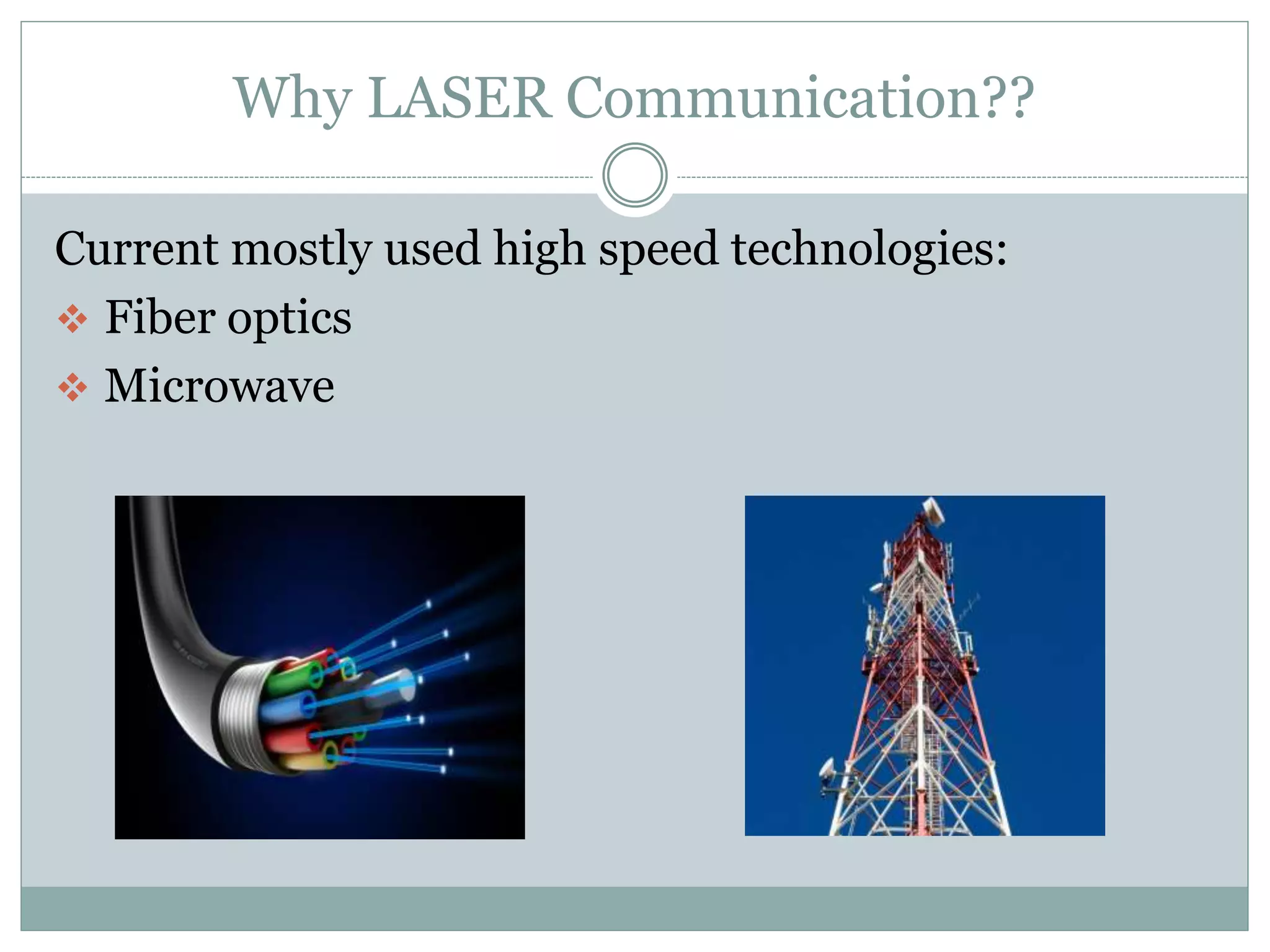 Why LASER Communication??

Current mostly used high speed technologies:

❖ Fiber optics

❖ Microwave